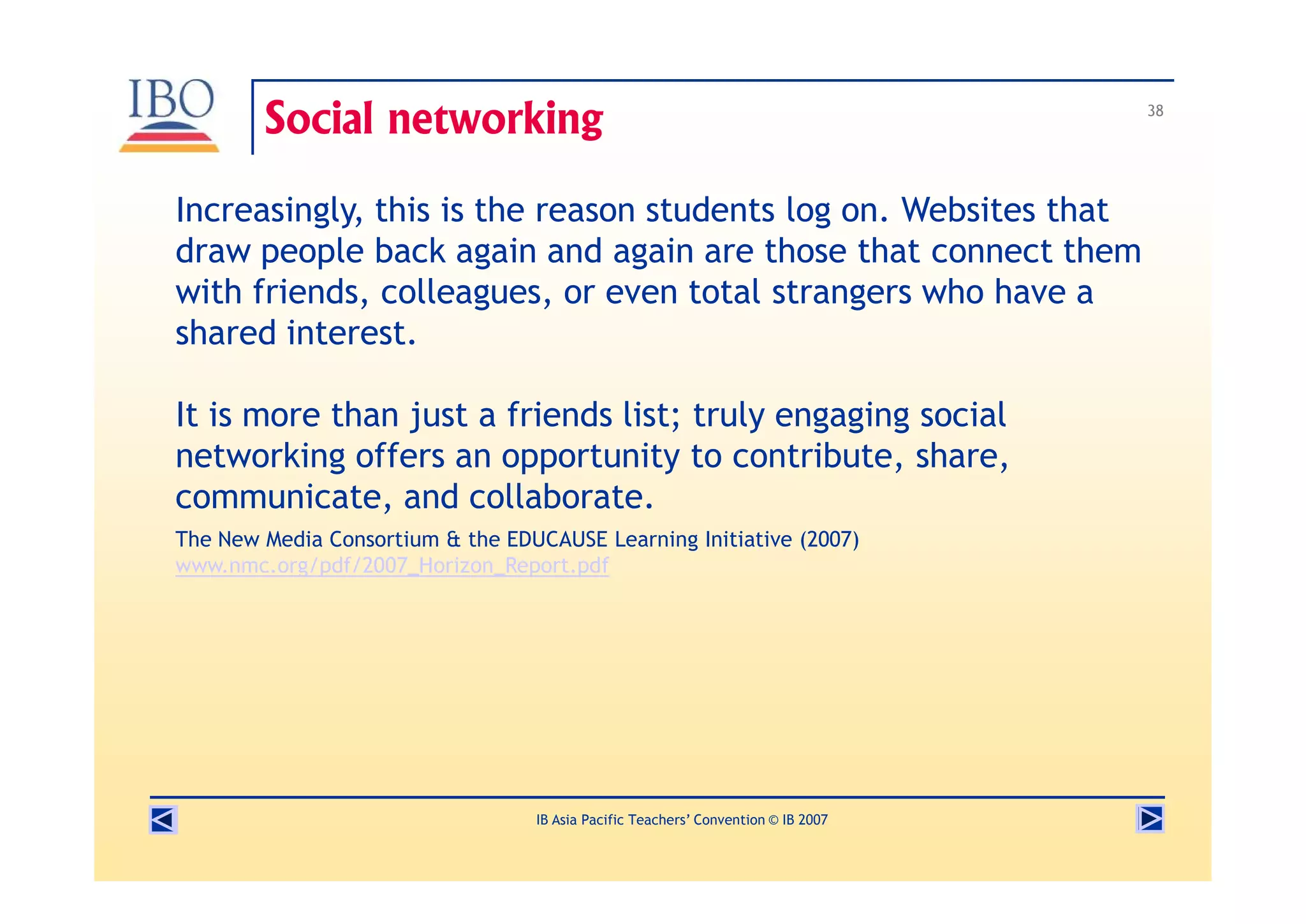 IBO

Social networking

38

Increasingly, this is the reason students log on. Websites that draw people back again and again are those that connect them with friends, colleagues, or even total strangers who have a shared interest.

It is more than just a friends list; truly engaging social networking offers an opportunity to contribute, share, communicate, and collaborate.

The New Media Consortium & the EDUCAUSE Learning Initiative (2007)
www.nmc.org/pdf/2007_Horizon_Report.pdf

IB Asia Pacific Teachers' Convention © IB 2007